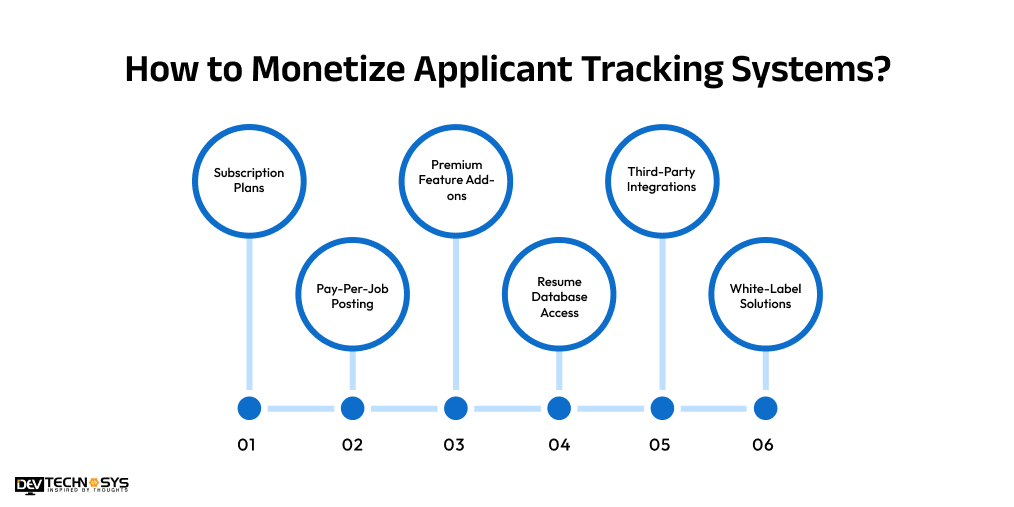 How to Monetize Applicant Tracking Systems?

Subscription Plans

Pay-Per-Job Posting

Premium Feature Add-ons

Resume Database Access

Third-Party Integrations

White-Label Solutions

01

02

03

04

05

06

DEV TECHNOSYS
INSPIRED BY THOUGHTS